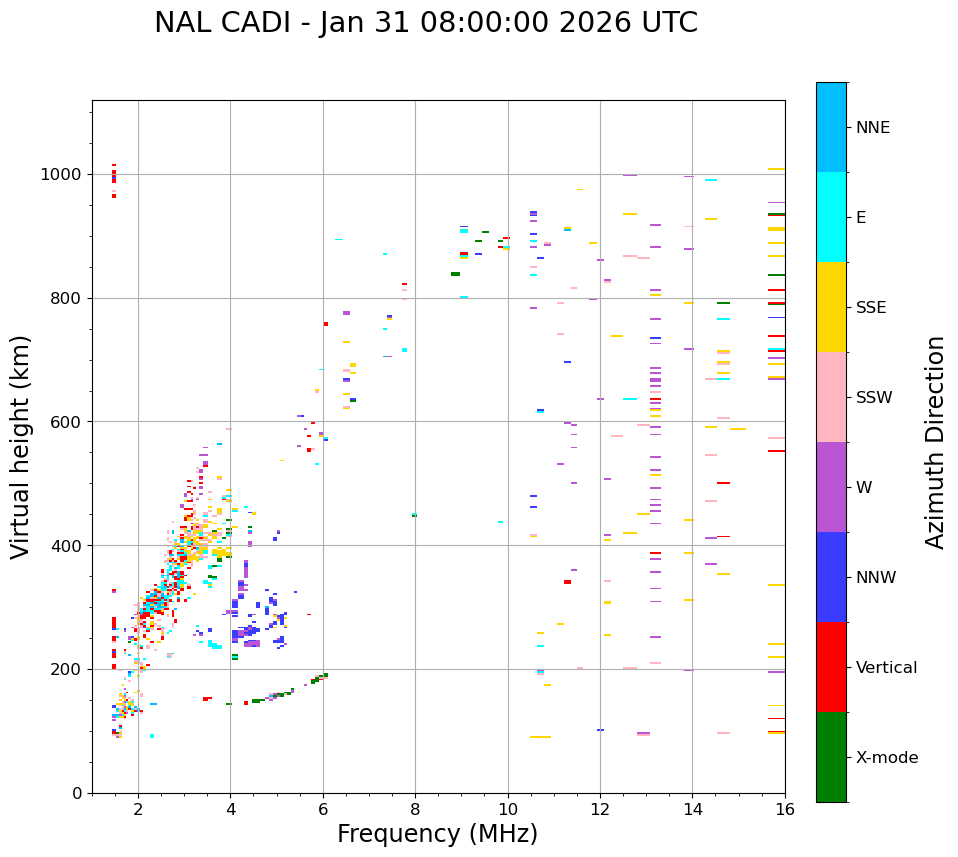 NAL CADI - Jan 31 08:00:00 2026 UTC

Virtual height (km)

1000
800
600
400
200
0

2
4
6
8
10
12
14
16

Frequency (MHz)

NNE
E
SSE
SSW
W
NNW
Vertical
X-mode

Azimuth Direction